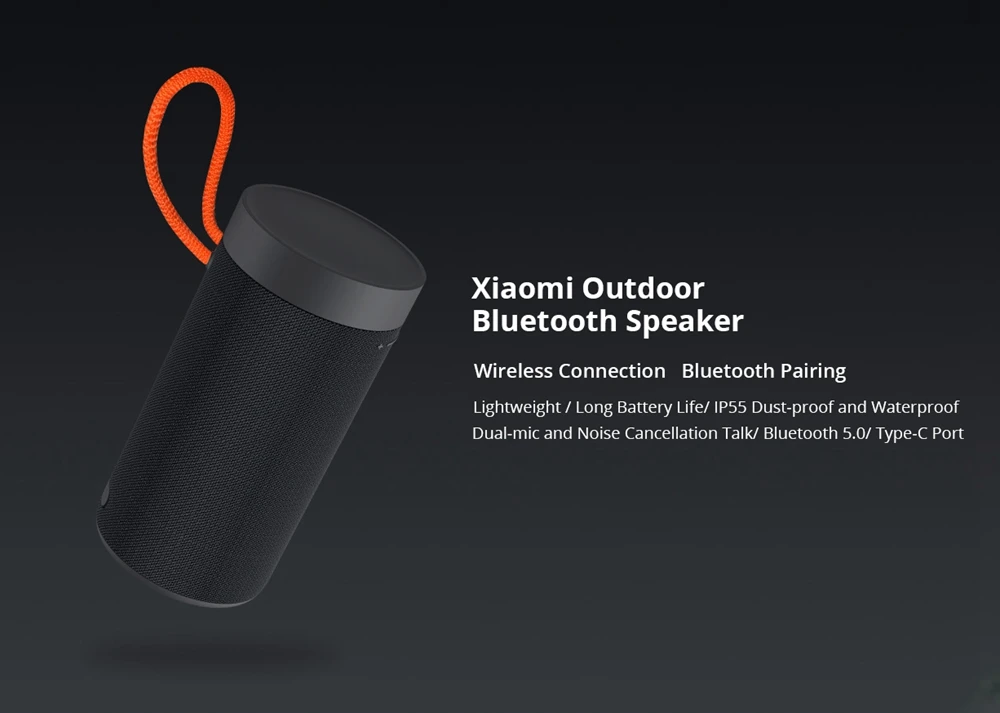 Xiaomi Outdoor
Bluetooth Speaker

Wireless Connection   Bluetooth Pairing

Lightweight / Long Battery Life/ IP55 Dust-proof and Waterproof
Dual-mic and Noise Cancellation Talk/ Bluetooth 5.0/ Type-C Port